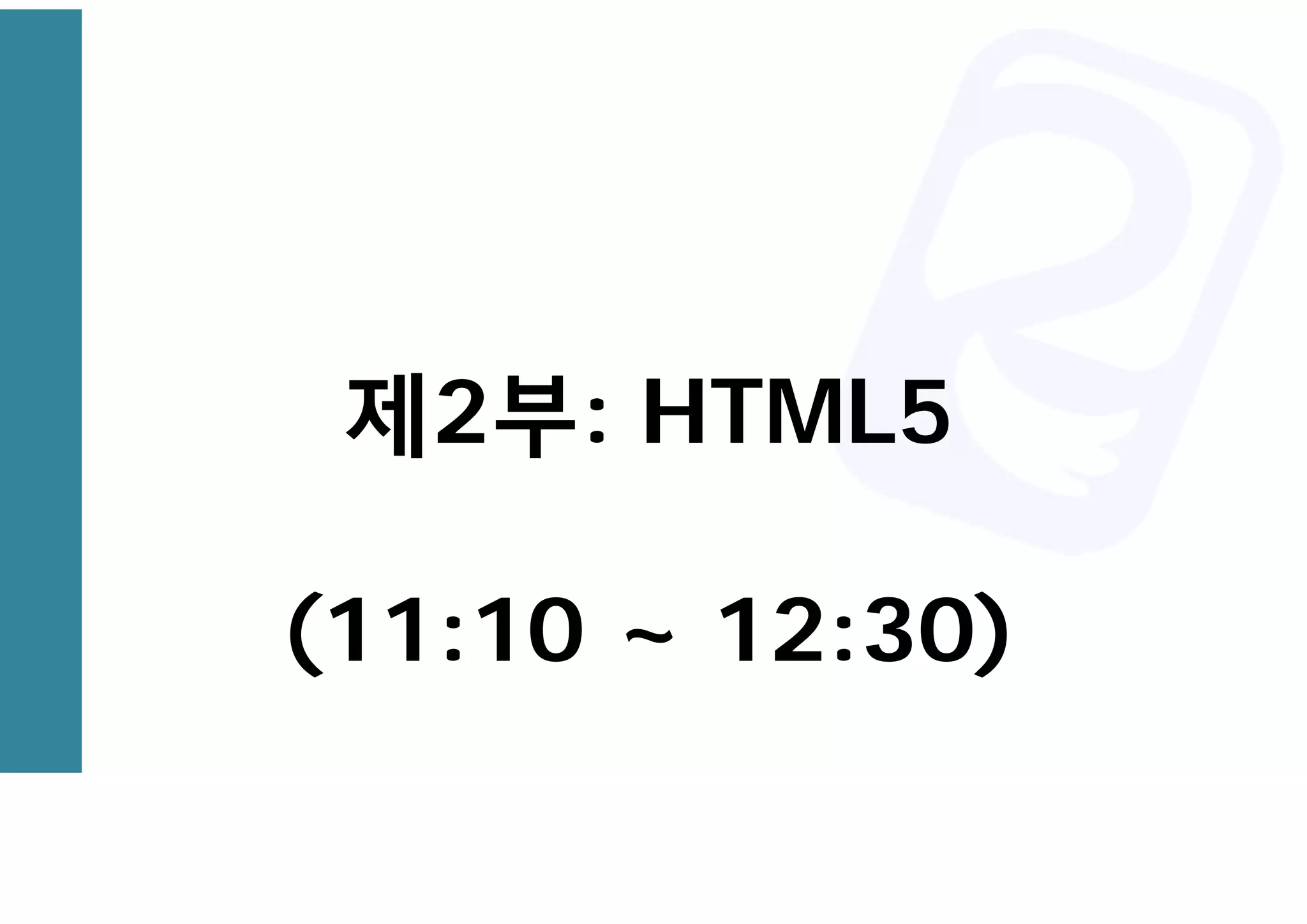 제2부: HTML5

(11:10 ~ 12:30)